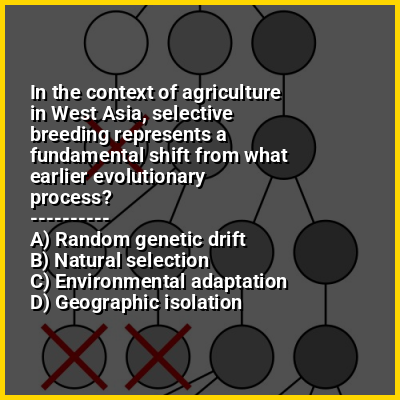 In the context of agriculture in West Asia, selective breeding represents a fundamental shift from what earlier evolutionary process?
----------
A) Random genetic drift
B) Natural selection
C) Environmental adaptation
D) Geographic isolation